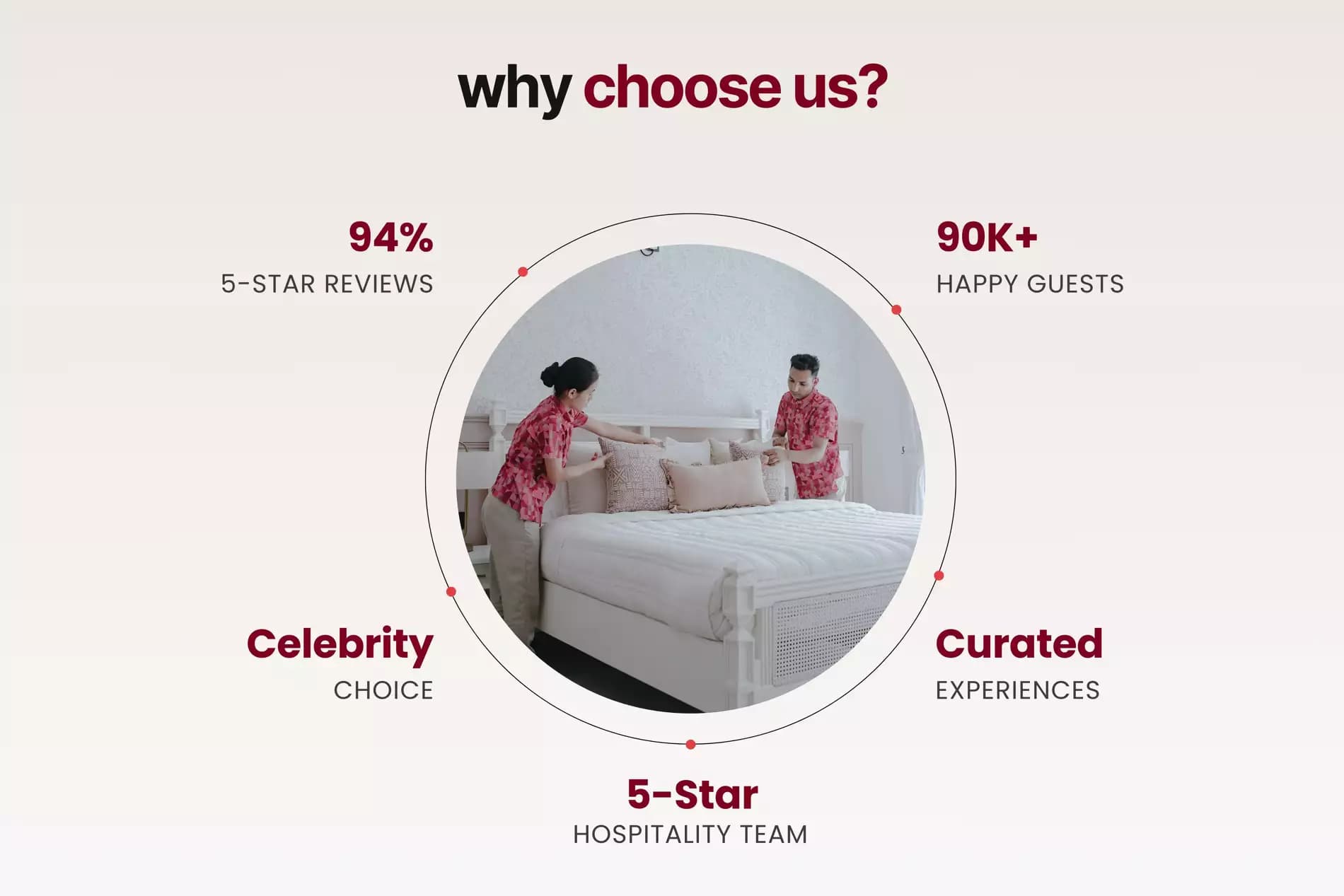 why choose us?

94%
5-STAR REVIEWS

90K+
HAPPY GUESTS

Celebrity
CHOICE

Curated
EXPERIENCES

5-Star
HOSPITALITY TEAM